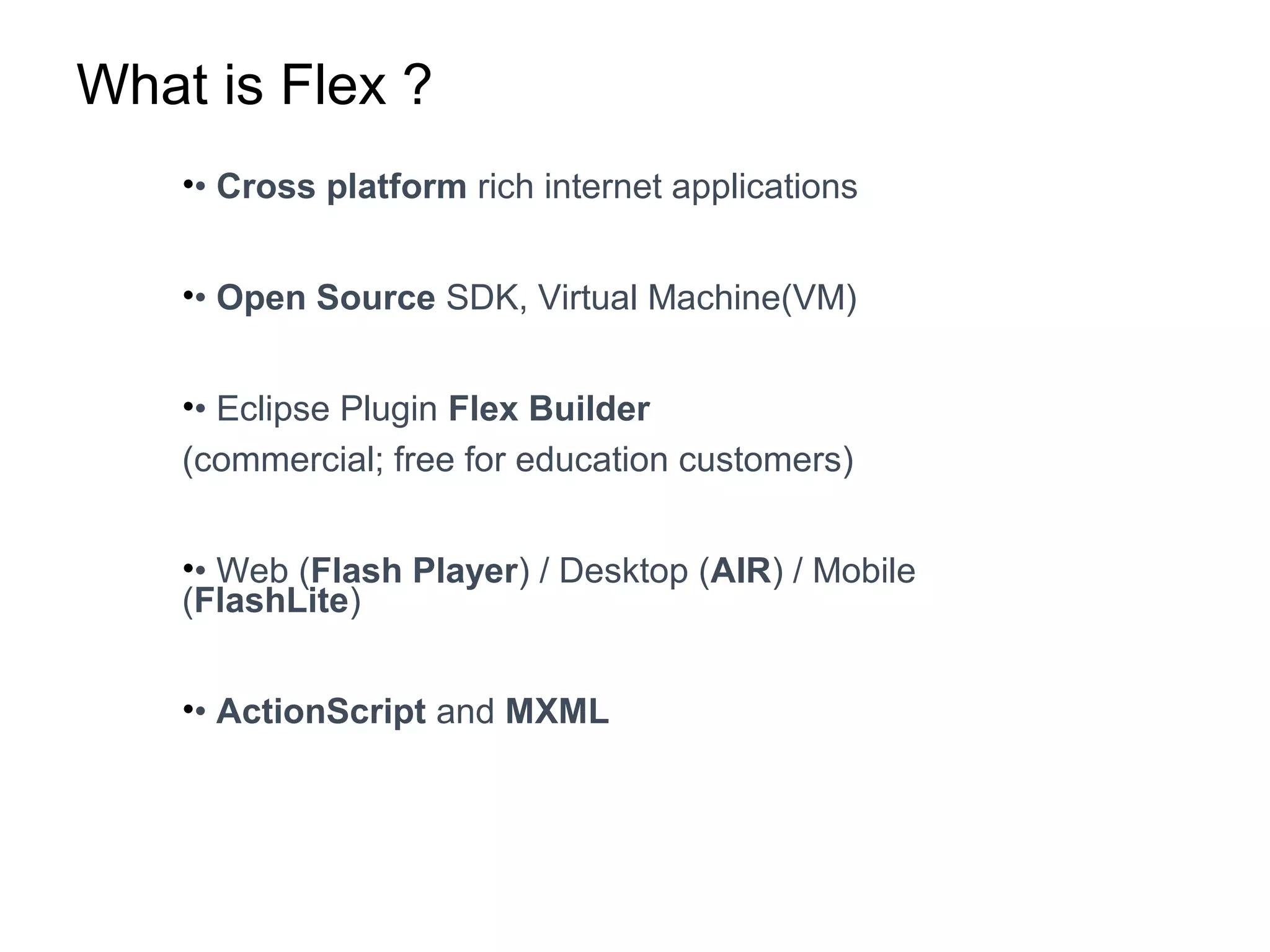 What is Flex ?

•• Cross platform rich internet applications

•• Open Source SDK, Virtual Machine(VM)

•• Eclipse Plugin Flex Builder
(commercial; free for education customers)

•• Web (Flash Player) / Desktop (AIR) / Mobile (FlashLite)

•• ActionScript and MXML